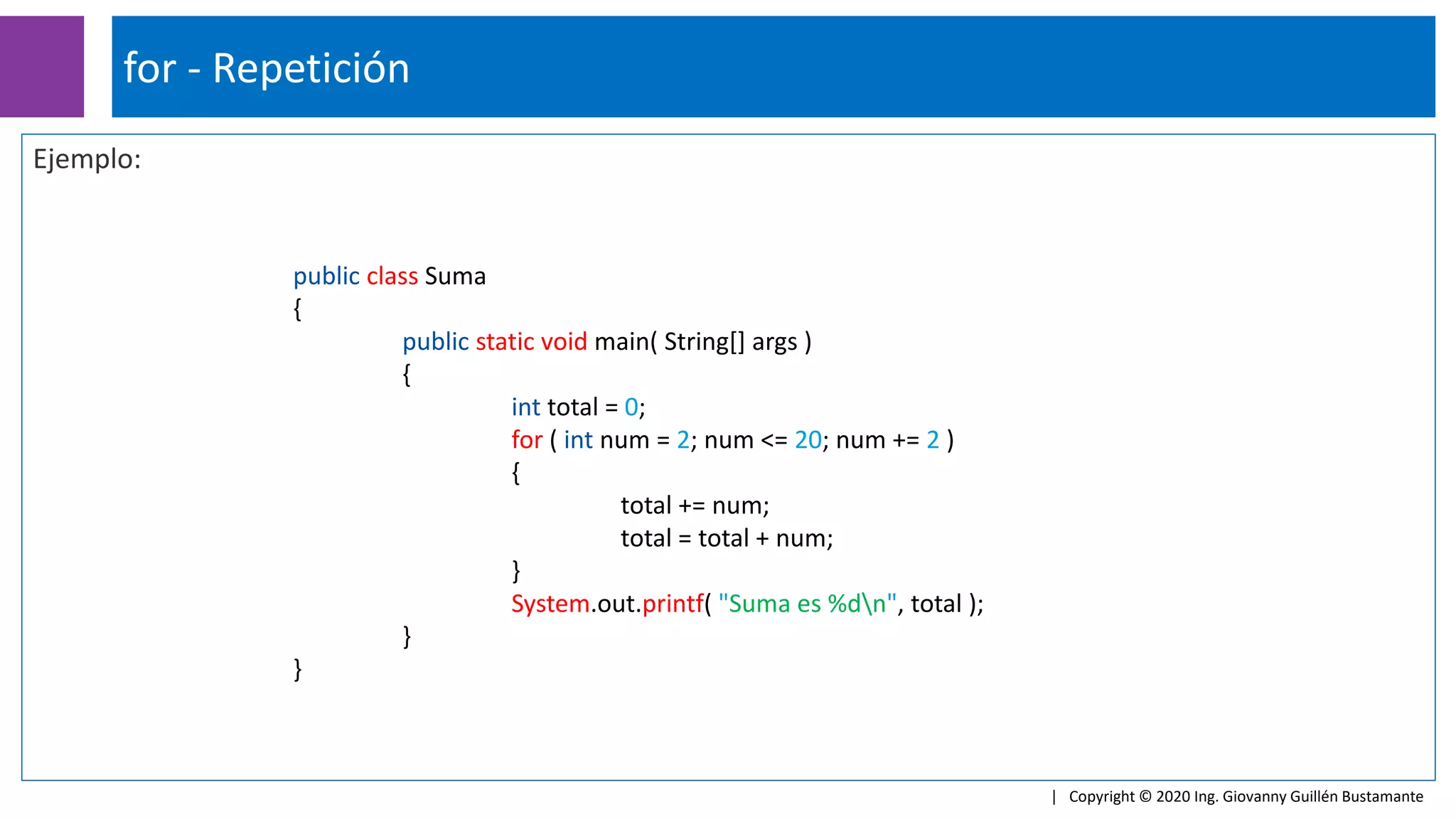 for - Repetición

Ejemplo:

public class Suma
{
public static void main( String[] args )
{
int total = 0;
for ( int num = 2; num <= 20; num += 2 )
{
total += num;
total = total + num;
}
System.out.printf( "Suma es %d\n", total );
}
}

| Copyright © 2020 Ing. Giovanny Guillén Bustamante